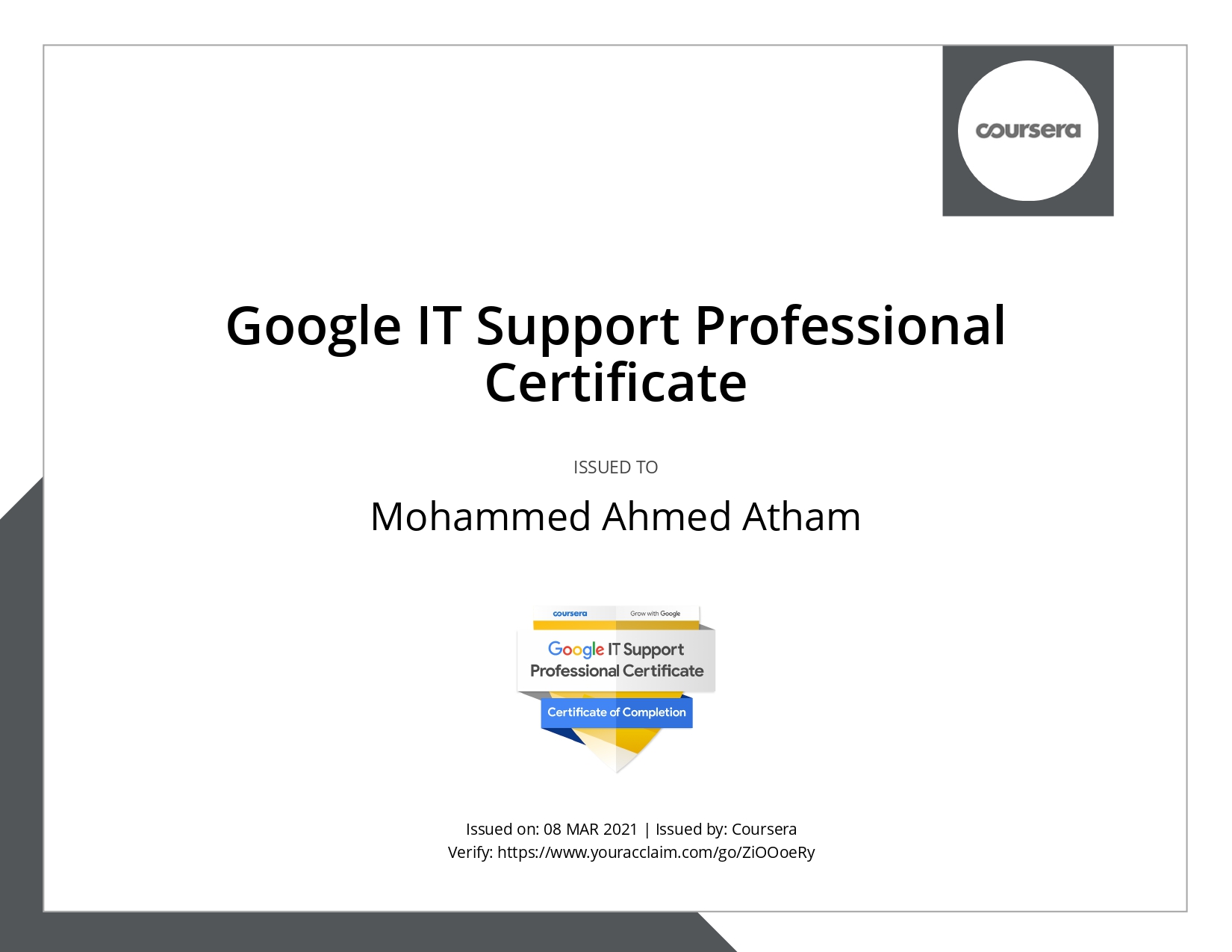 coursera

Google IT Support Professional Certificate

ISSUED TO

Mohammed Ahmed Atham

coursera Grow with Google

Google IT Support Professional Certificate

Certificate of Completion

Issued on: 08 MAR 2021 | Issued by: Coursera
Verify: https://www.youracclaim.com/go/ZiOOoeRy